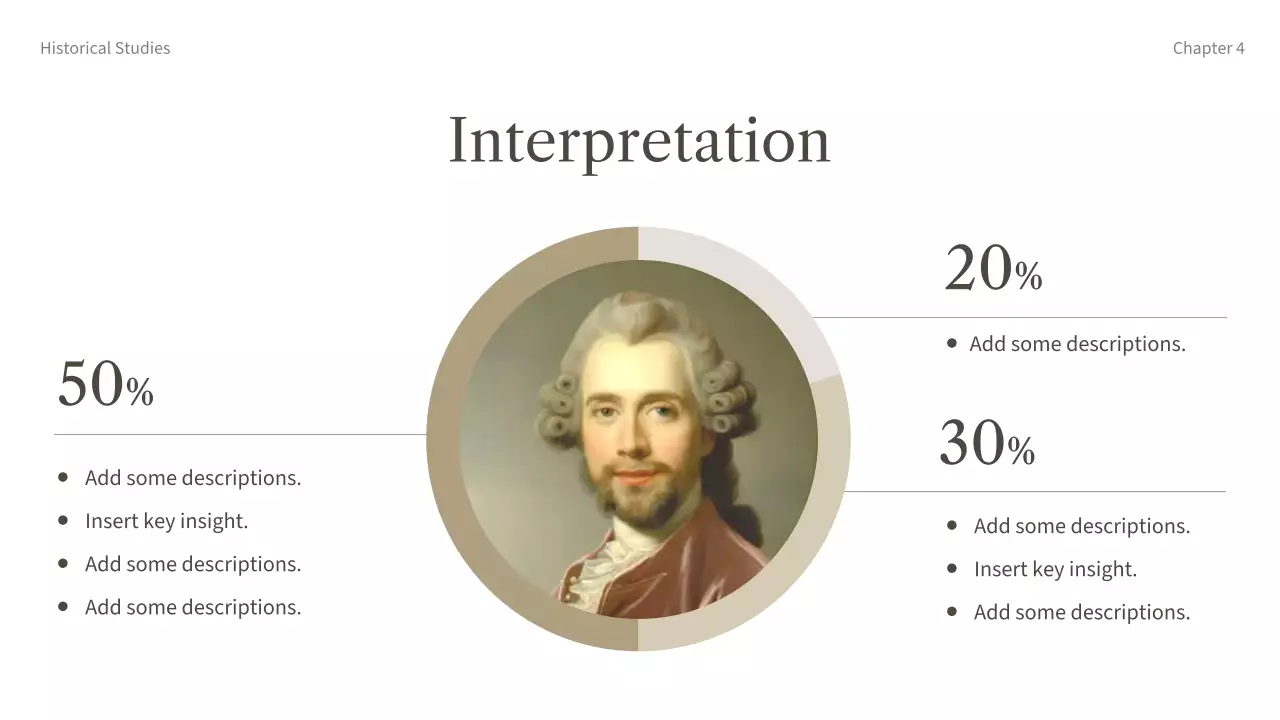 Historical Studies

Chapter 4

Interpretation

50%

- Add some descriptions.
- Insert key insight.
- Add some descriptions.
- Add some descriptions.

20%

- Add some descriptions.

30%

- Add some descriptions.
- Insert key insight.
- Add some descriptions.